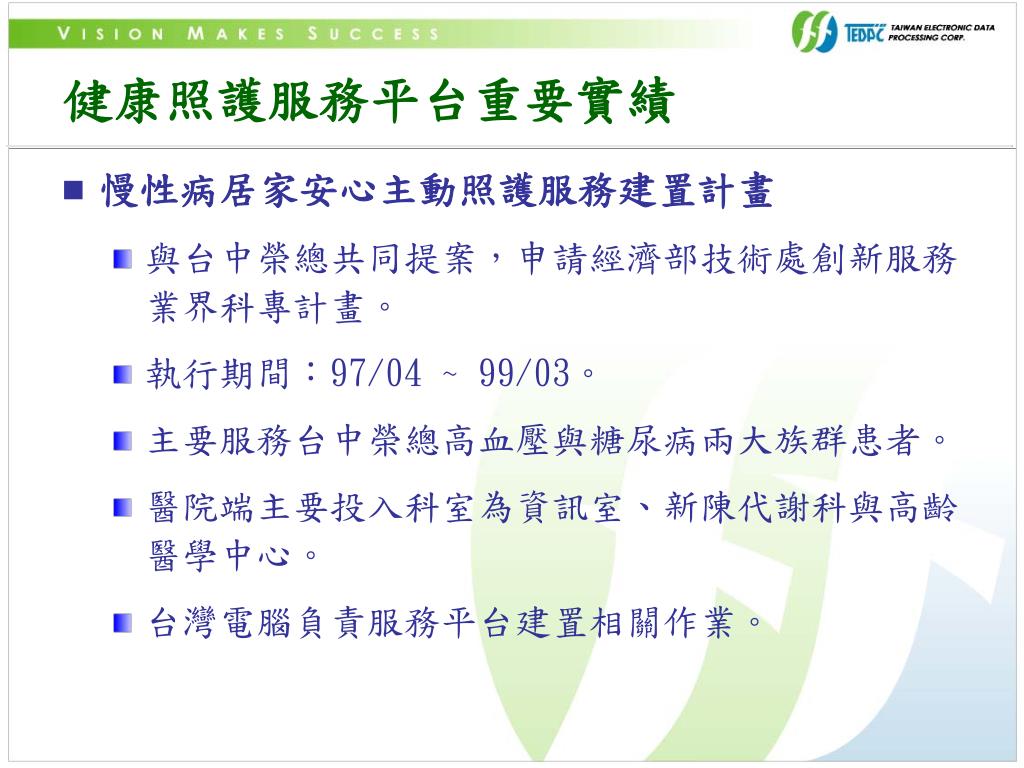 VISION MAKES SUCCESS

TEDPC TAIWAN ELECTRONIC DATA PROCESSING CORP.

健康照護服務平台重要實績

慢性病居家安心主動照護服務建置計畫

與台中榮總共同提案，申請經濟部技術處創新服務業界科專計畫。

執行期間：97/04 ~ 99/03。

主要服務台中榮總高血壓與糖尿病兩大族群患者。

醫院端主要投入科室為資訊室、新陳代謝科與高齡醫學中心。

台灣電腦負責服務平台建置相關作業。